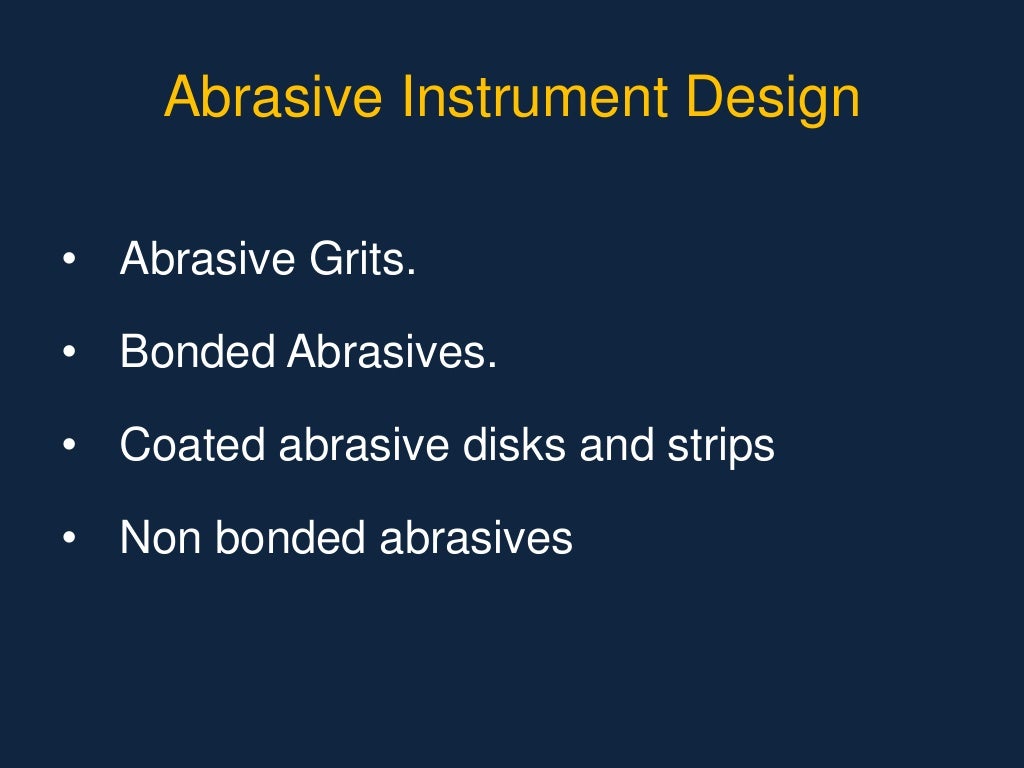 Abrasive Instrument Design

• Abrasive Grits.
• Bonded Abrasives.
• Coated abrasive disks and strips
• Non bonded abrasives